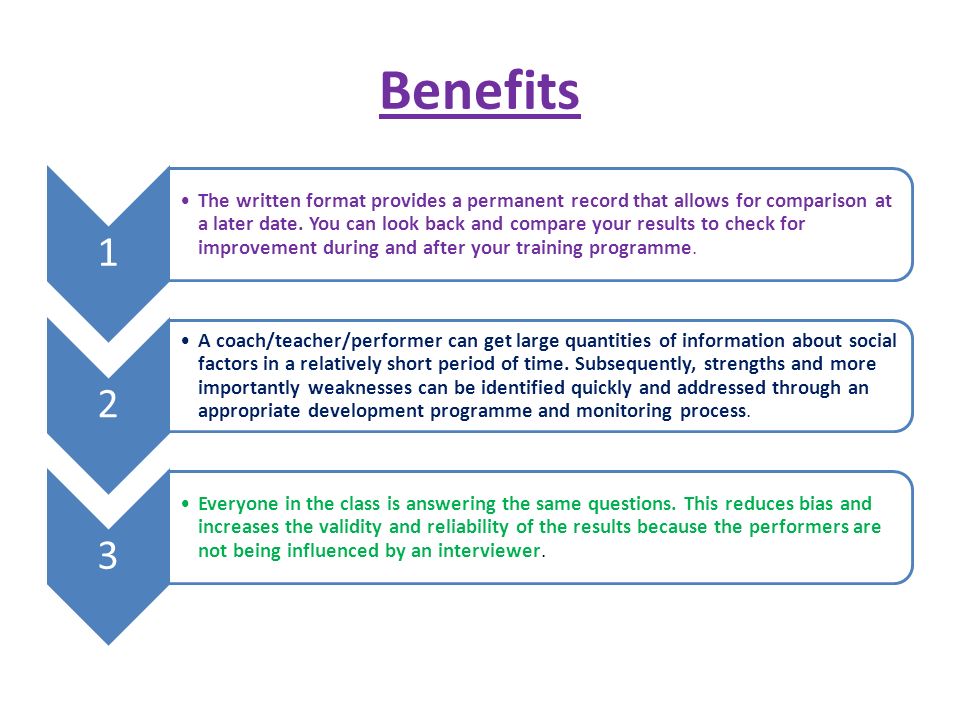 Benefits

1

• The written format provides a permanent record that allows for comparison at a later date. You can look back and compare your results to check for improvement during and after your training programme.

2

• A coach/teacher/performer can get large quantities of information about social factors in a relatively short period of time. Subsequently, strengths and more importantly weaknesses can be identified quickly and addressed through an appropriate development programme and monitoring process.

3

• Everyone in the class is answering the same questions. This reduces bias and increases the validity and reliability of the results because the performers are not being influenced by an interviewer.